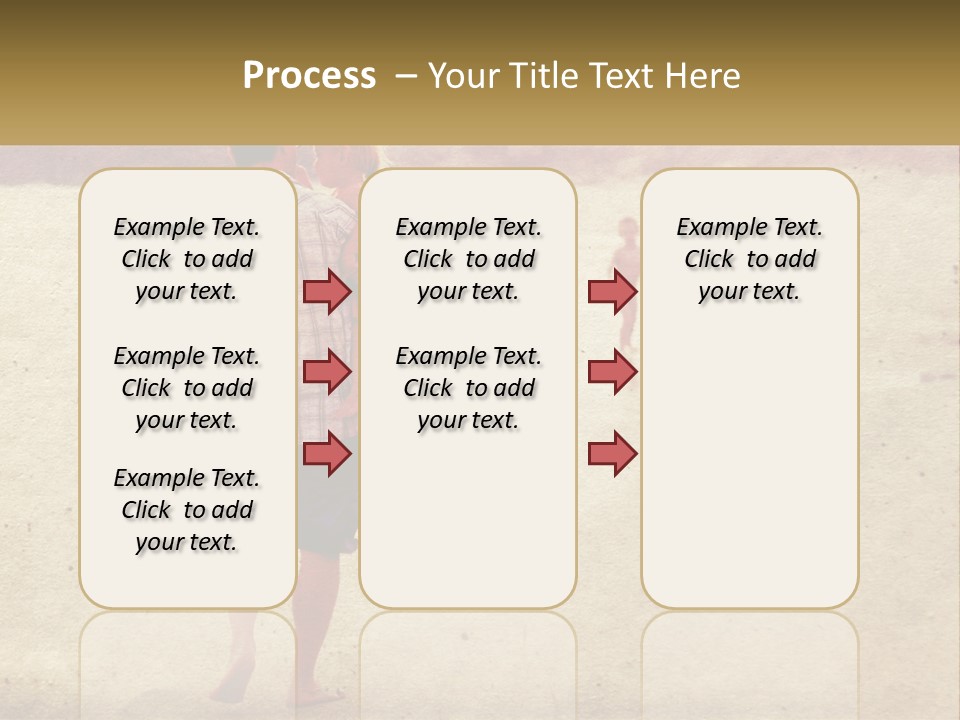 Process – Your Title Text Here

Example Text. Click to add your text.

Example Text. Click to add your text.

Example Text. Click to add your text.

Example Text. Click to add your text.

Example Text. Click to add your text.

Example Text. Click to add your text.